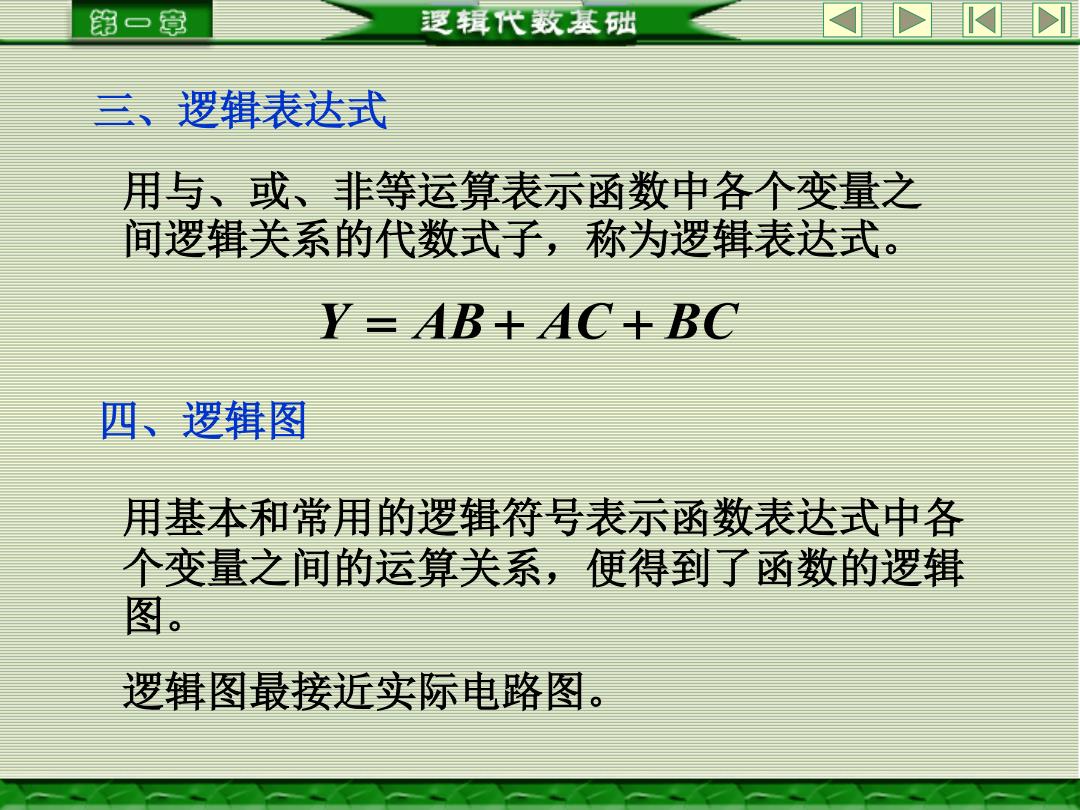 第一章

逻辑代数基础

三、逻辑表达式

用与、或、非等运算表示函数中各个变量之间逻辑关系的代数式子，称为逻辑表达式。

$Y = AB + AC + BC$

四、逻辑图

用基本和常用的逻辑符号表示函数表达式中各个变量之间的运算关系，便得到了函数的逻辑图。

逻辑图最接近实际电路图。